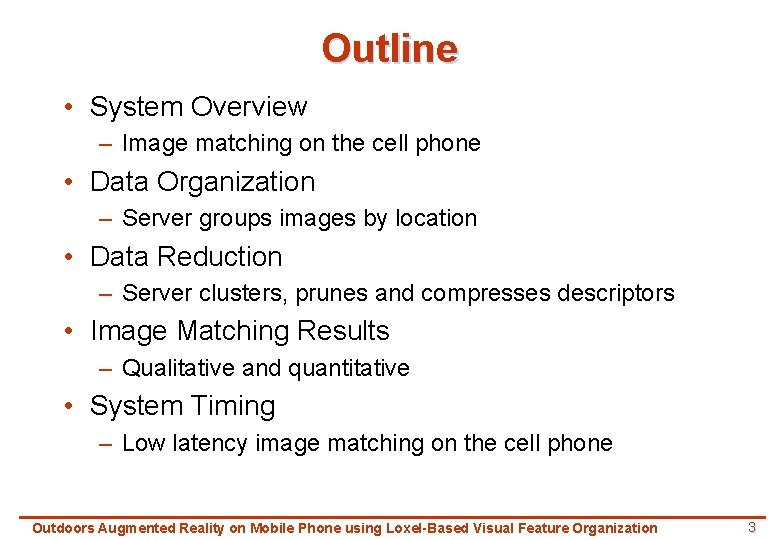 Outline

• System Overview
– Image matching on the cell phone
• Data Organization
– Server groups images by location
• Data Reduction
– Server clusters, prunes and compresses descriptors
• Image Matching Results
– Qualitative and quantitative
• System Timing
– Low latency image matching on the cell phone

Outdoors Augmented Reality on Mobile Phone using Loxel-Based Visual Feature Organization 3